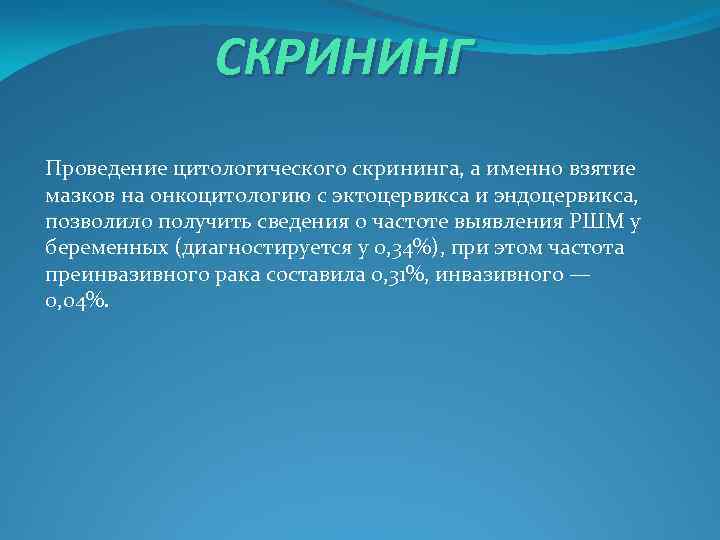 СКРИНИНГ

Проведение цитологического скрининга, а именно взятие мазков на онкоцитологию с эктоцервикса и эндоцервикса, позволило получить сведения о частоте выявления РШМ у беременных (диагностируется у 0,34%), при этом частота преинвазивного рака составила 0,31%, инвазивного — 0,04%.